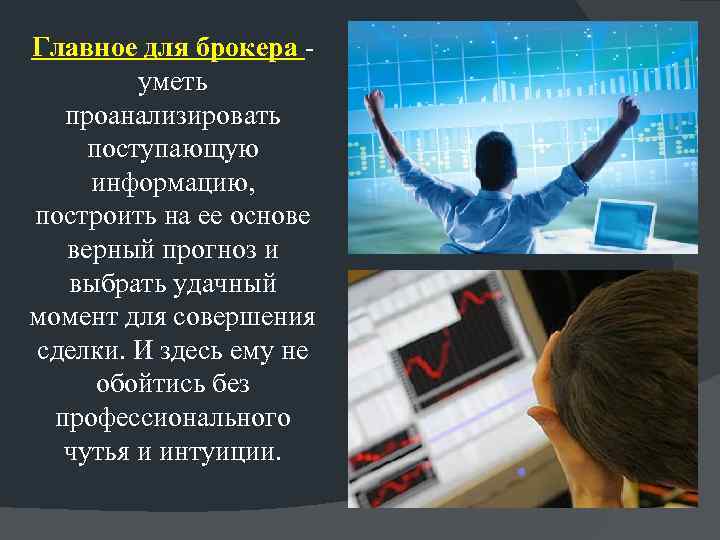 Главное для брокера - уметь проанализировать поступающую информацию, построить на ее основе верный прогноз и выбрать удачный момент для совершения сделки. И здесь ему не обойтись без профессионального чутья и интуиции.